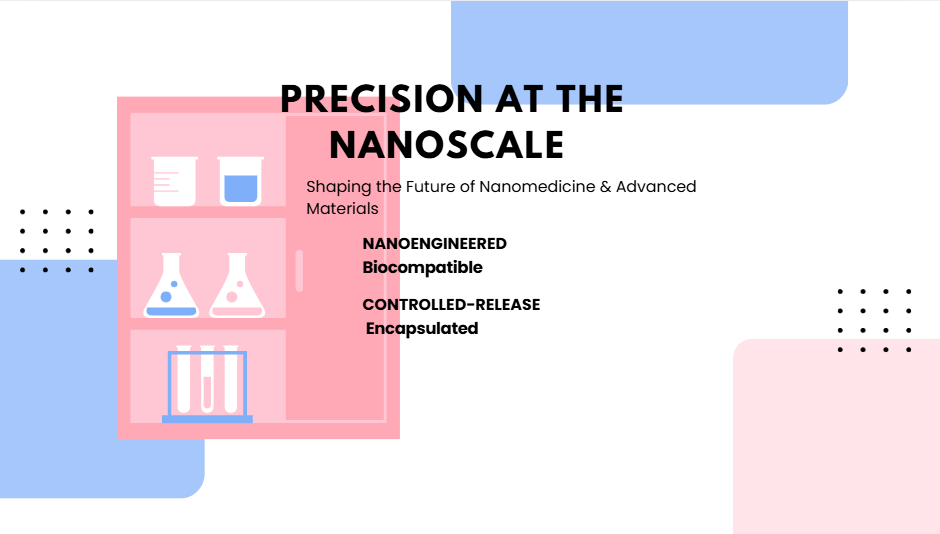 PRECISION AT THE NANOSCALE

Shaping the Future of Nanomedicine & Advanced Materials

NANOENGINEERED
Biocompatible

CONTROLLED-RELEASE
Encapsulated